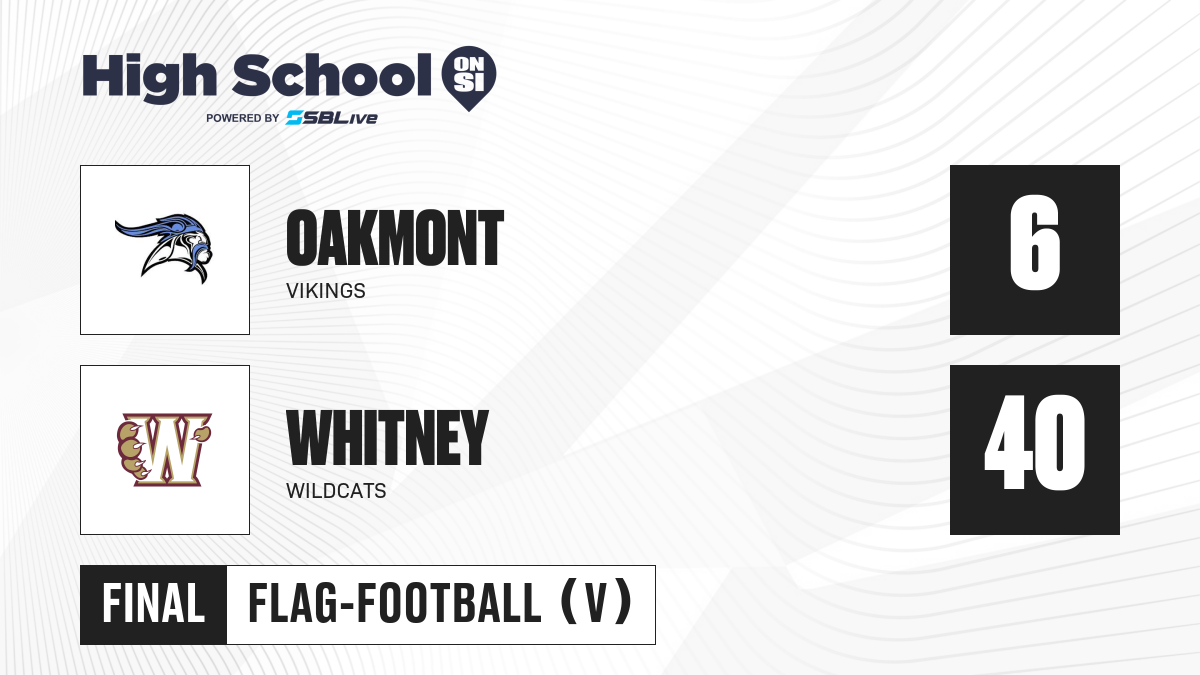 High School ON SI
POWERED BY SBLive

OAKMONT
VIKINGS

6

W

WHITNEY
WILDCATS

40

FINAL FLAG-FOOTBALL (V)